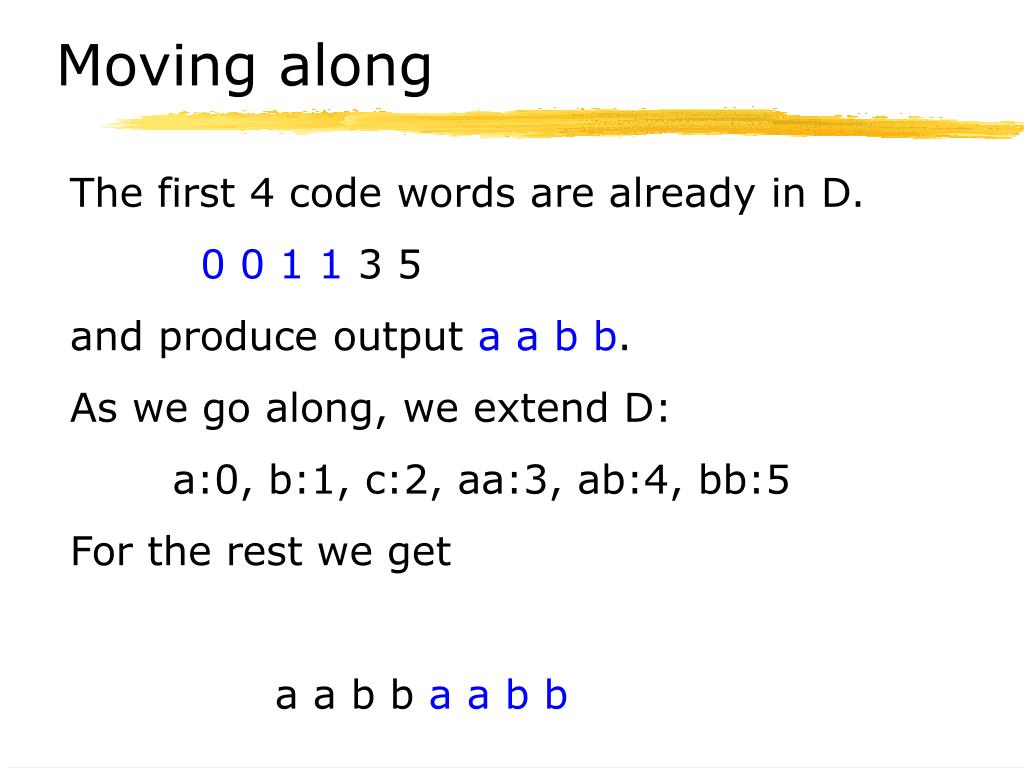 Moving along

The first 4 code words are already in D.

0 0 1 1 3 5

and produce output a a b b.

As we go along, we extend D:

a:0, b:1, c:2, aa:3, ab:4, bb:5

For the rest we get

a a b b a a b b